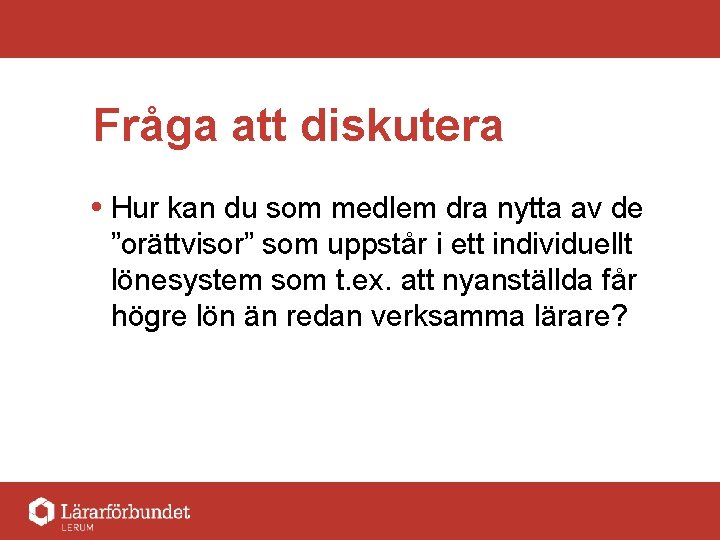 Fråga att diskutera

• Hur kan du som medlem dra nytta av de ”orättvisor” som uppstår i ett individuellt lönesystem som t.ex. att nyanställda får högre lön än redan verksamma lärare?

Lärarförbundet
LERUM